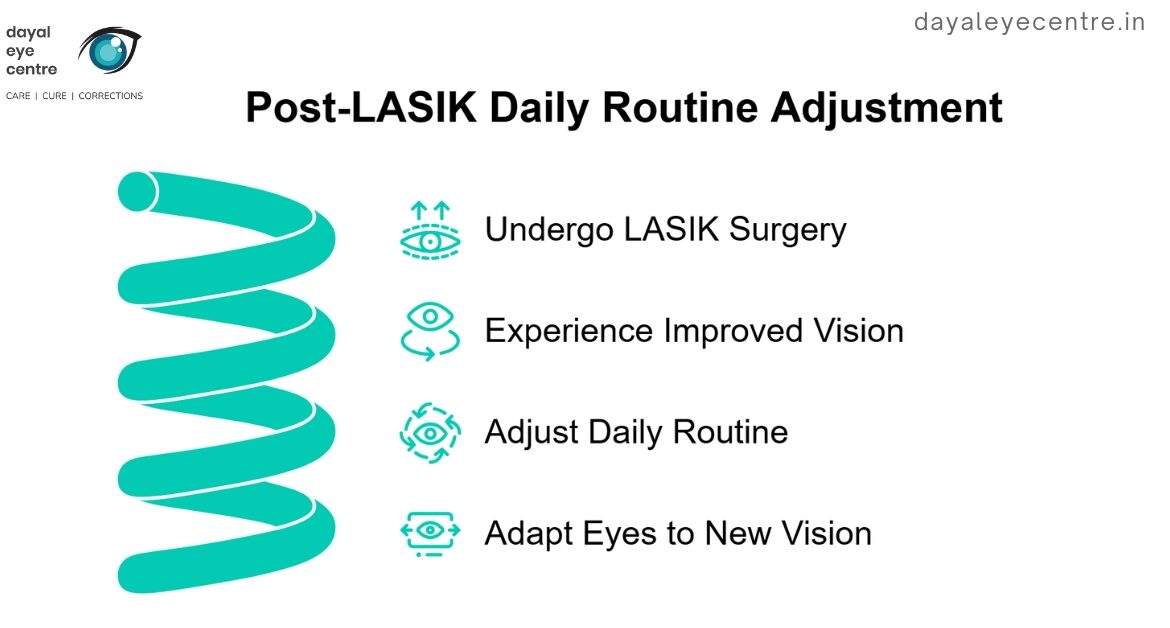 dayal
eye
centre
CARE | CURE | CORRECTIONS

dayaleyecentre.in

Post-LASIK Daily Routine Adjustment

Undergo LASIK Surgery

Experience Improved Vision

Adjust Daily Routine

Adapt Eyes to New Vision